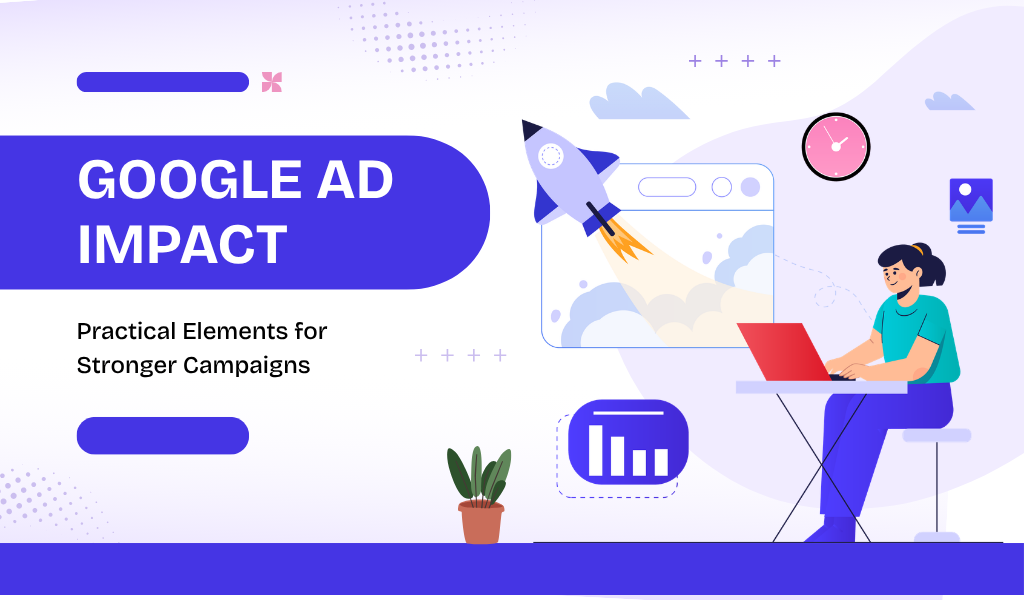 GOOGLE AD IMPACT

Practical Elements for Stronger Campaigns